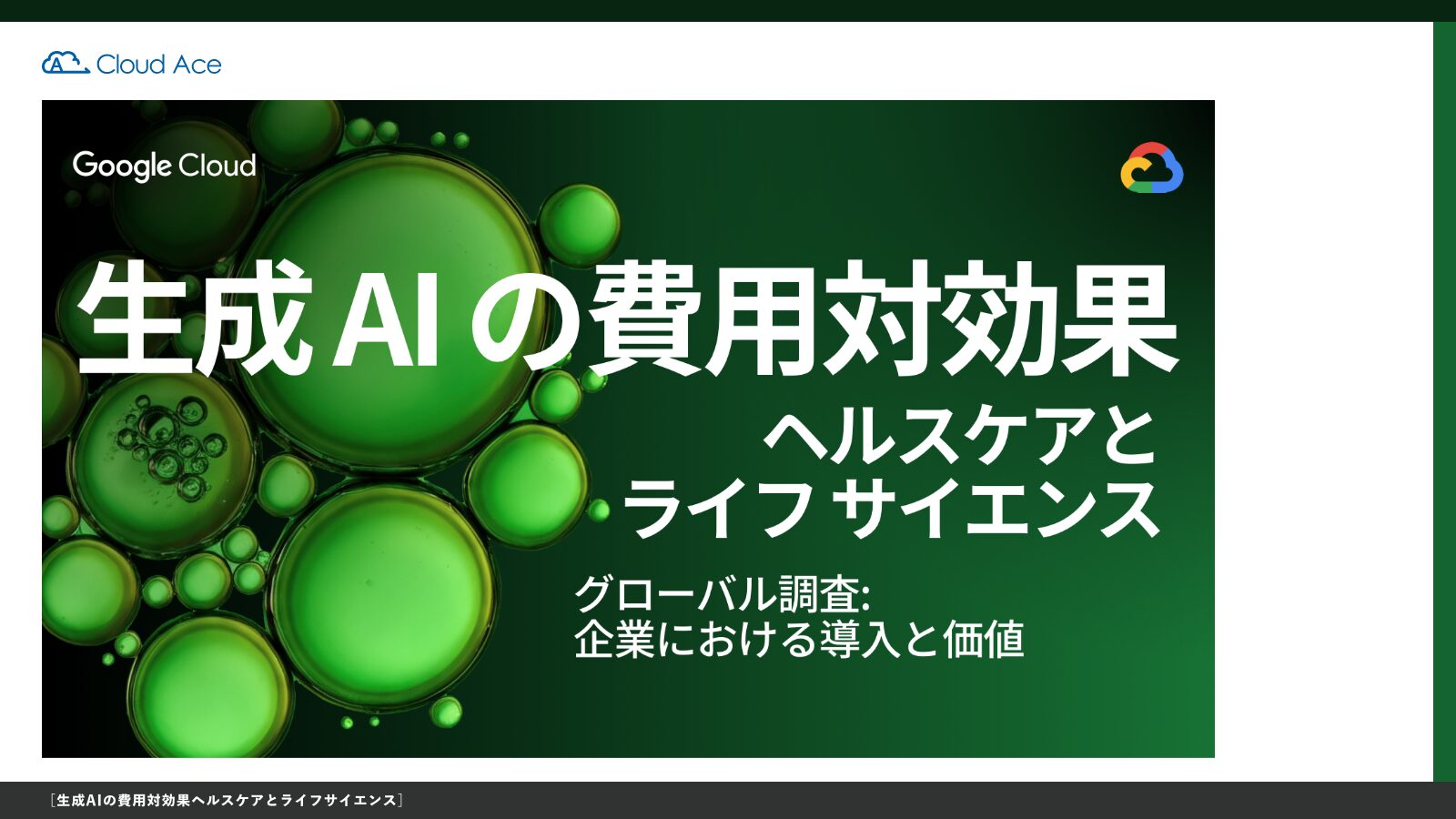 Cloud Ace

Google Cloud

生成 AI の費用対効果

ヘルスケアと
ライフ サイエンス

グローバル調査:
企業における導入と価値

［生成AIの費用対効果ヘルスケアとライフサイエンス］